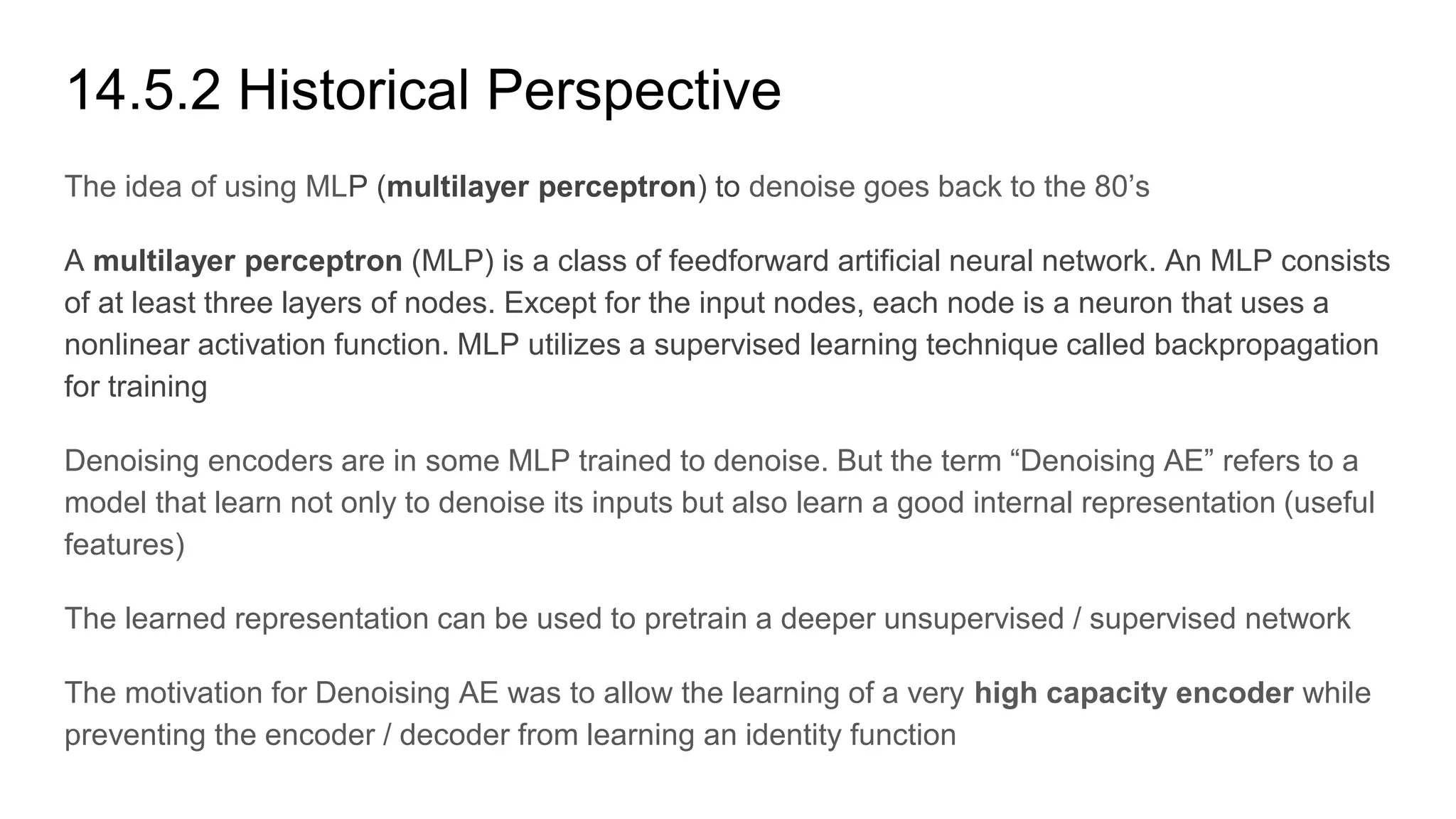 14.5.2 Historical Perspective

The idea of using MLP (multilayer perceptron) to denoise goes back to the 80’s

A multilayer perceptron (MLP) is a class of feedforward artificial neural network. An MLP consists of at least three layers of nodes. Except for the input nodes, each node is a neuron that uses a nonlinear activation function. MLP utilizes a supervised learning technique called backpropagation for training

Denoising encoders are in some MLP trained to denoise. But the term “Denoising AE” refers to a model that learn not only to denoise its inputs but also learn a good internal representation (useful features)

The learned representation can be used to pretrain a deeper unsupervised / supervised network

The motivation for Denoising AE was to allow the learning of a very high capacity encoder while preventing the encoder / decoder from learning an identity function